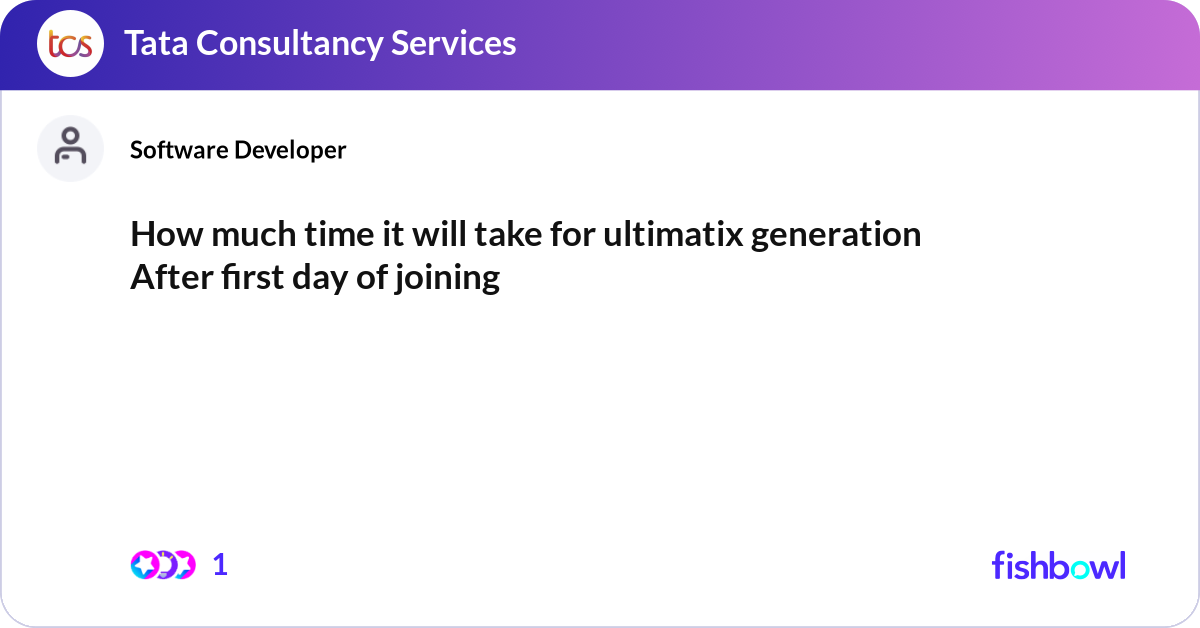 tcs Tata Consultancy Services

Software Developer

How much time it will take for ultimatix generation
After first day of joining

1

fishbowl